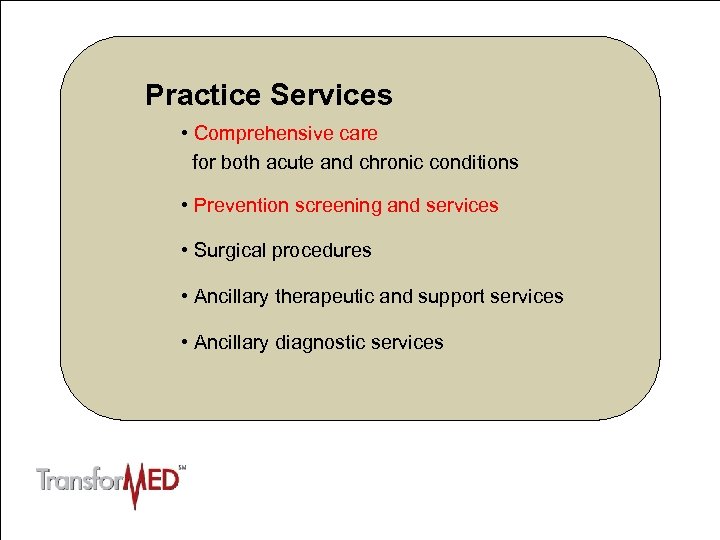 Practice Services

• Comprehensive care
for both acute and chronic conditions

• Prevention screening and services

• Surgical procedures

• Ancillary therapeutic and support services

• Ancillary diagnostic services

TransforMED SM